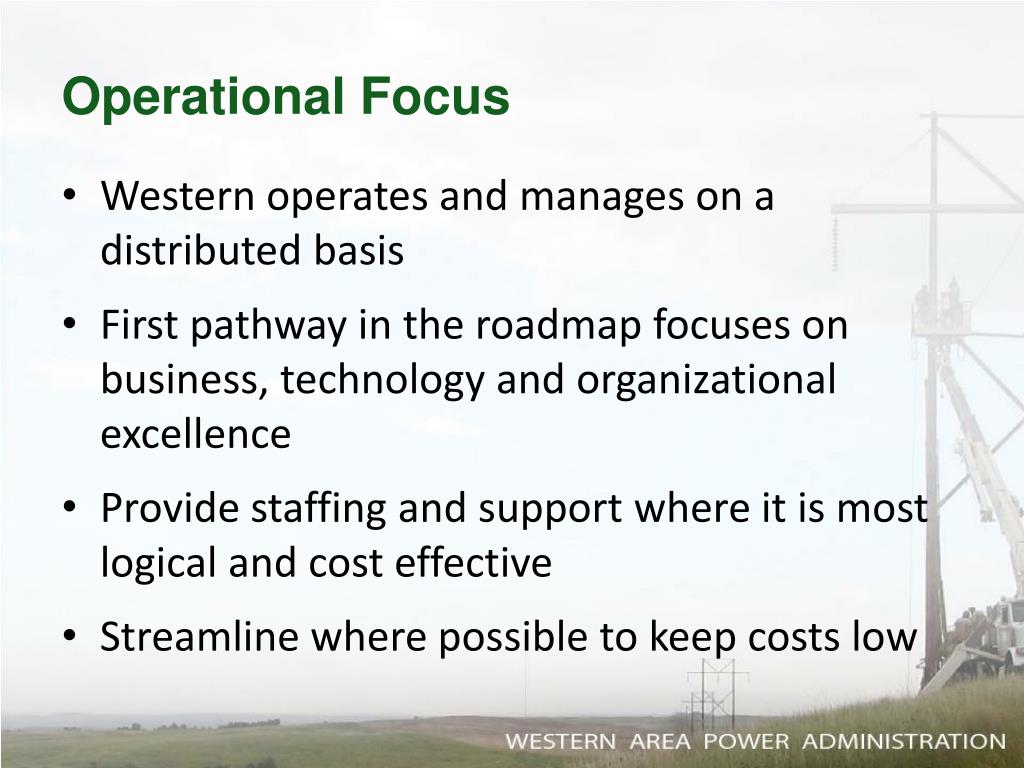 Operational Focus

• Western operates and manages on a distributed basis

• First pathway in the roadmap focuses on business, technology and organizational excellence

• Provide staffing and support where it is most logical and cost effective

• Streamline where possible to keep costs low

WESTERN AREA POWER ADMINISTRATION